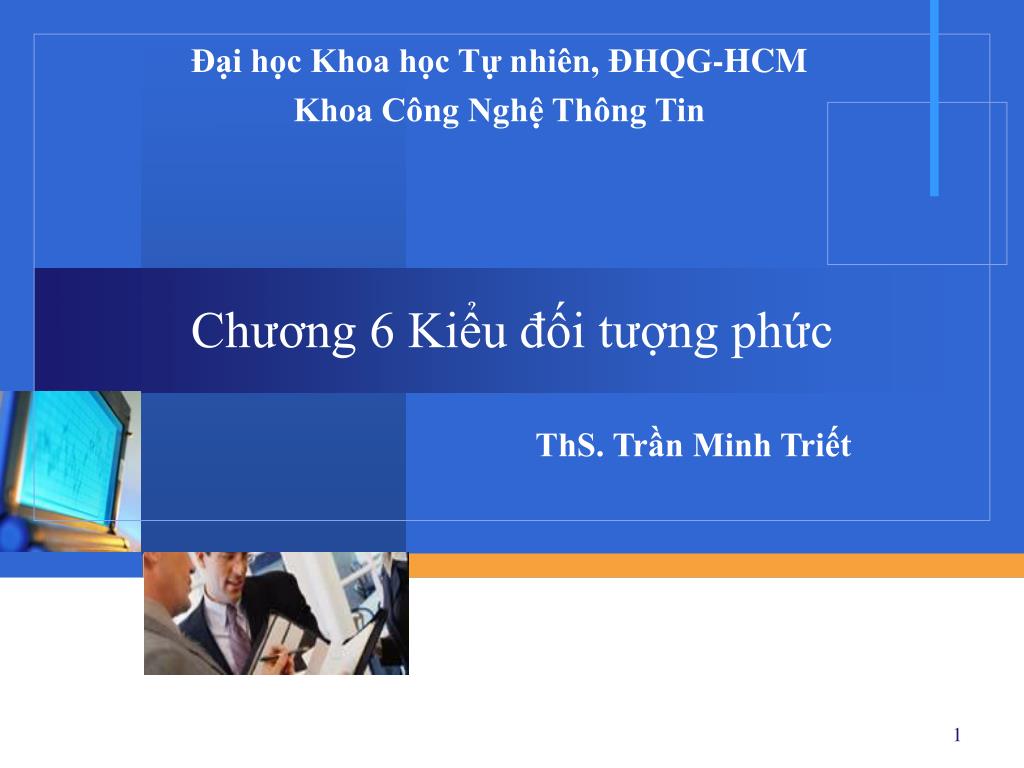 Đại học Khoa học Tự nhiên, ĐHQG-HCM
Khoa Công Nghệ Thông Tin

Chương 6 Kiểu đối tượng phức

ThS. Trần Minh Triết

1